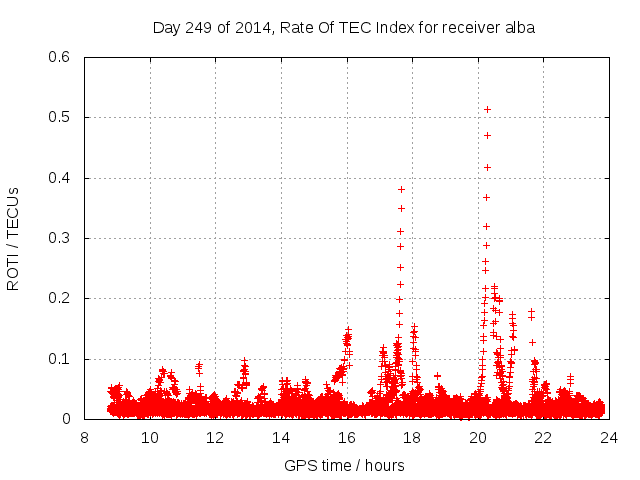 Day 249 of 2014, Rate Of TEC Index for receiver alba

ROTI / TECUs

0.6
0.5
0.4
0.3
0.2
0.1
0

8
10
12
14
16
18
20
22
24

GPS time / hours